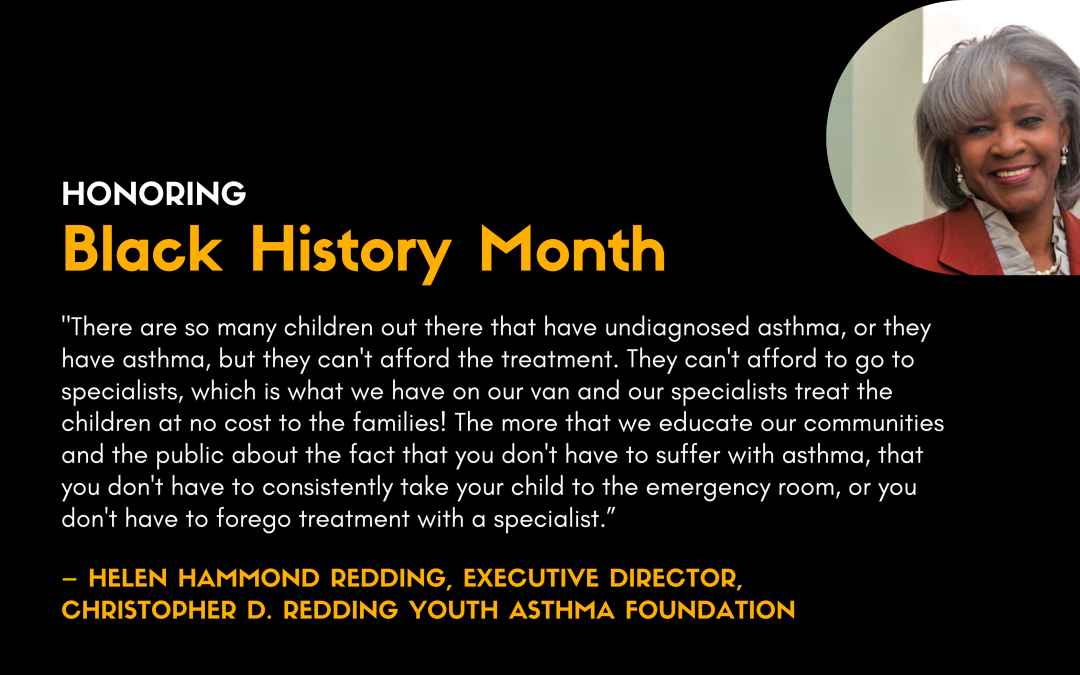 HONORING
Black History Month

"There are so many children out there that have undiagnosed asthma, or they have asthma, but they can't afford the treatment. They can't afford to go to specialists, which is what we have on our van and our specialists treat the children at no cost to the families! The more that we educate our communities and the public about the fact that you don't have to suffer with asthma, that you don't have to consistently take your child to the emergency room, or you don't have to forego treatment with a specialist.”

– HELEN HAMMOND REDDING, EXECUTIVE DIRECTOR, CHRISTOPHER D. REDDING YOUTH ASTHMA FOUNDATION